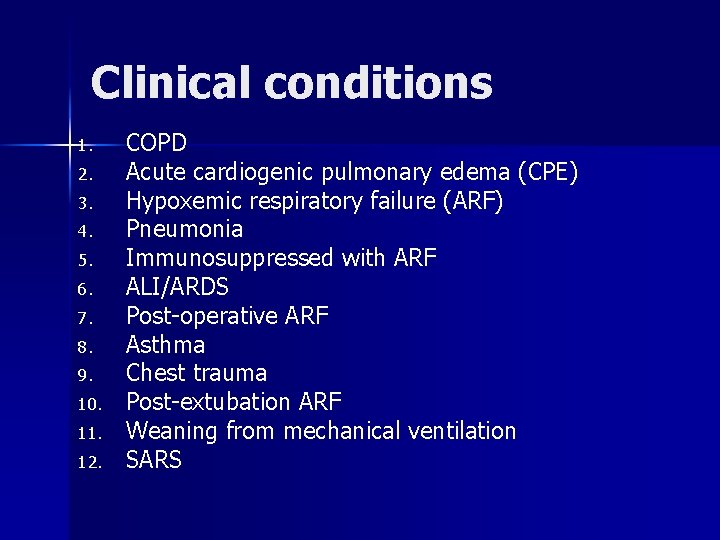 Clinical conditions

1. COPD
2. Acute cardiogenic pulmonary edema (CPE)
3. Hypoxemic respiratory failure (ARF)
4. Pneumonia
5. Immunosuppressed with ARF
6. ALI/ARDS
7. Post-operative ARF
8. Asthma
9. Chest trauma
10. Post-extubation ARF
11. Weaning from mechanical ventilation
12. SARS